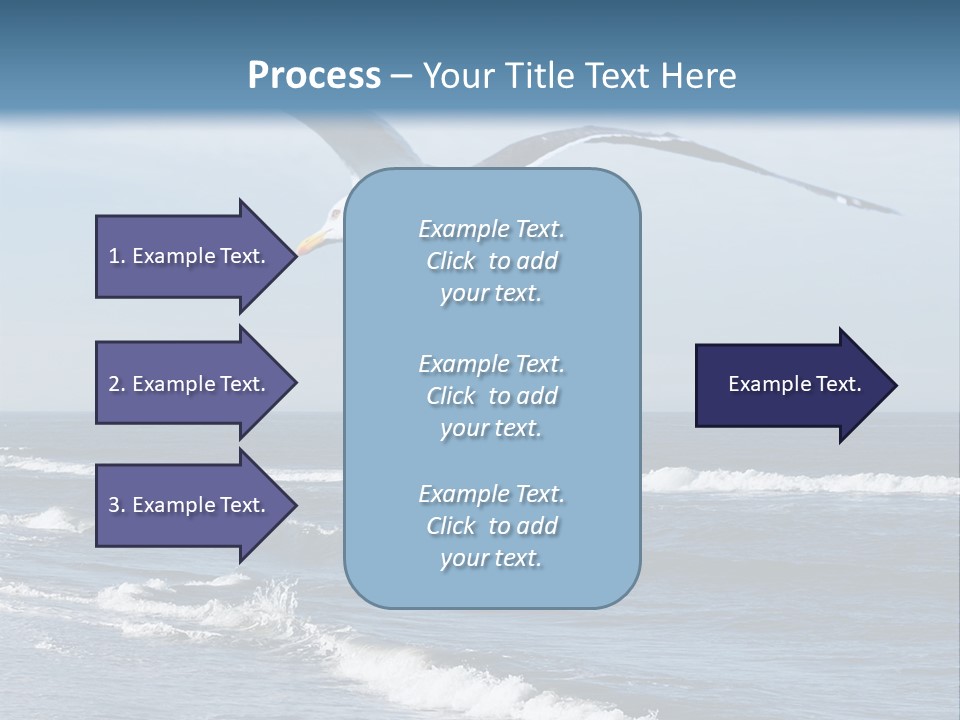 Process – Your Title Text Here

1. Example Text.

2. Example Text.

3. Example Text.

Example Text. Click to add your text.

Example Text. Click to add your text.

Example Text. Click to add your text.

Example Text.